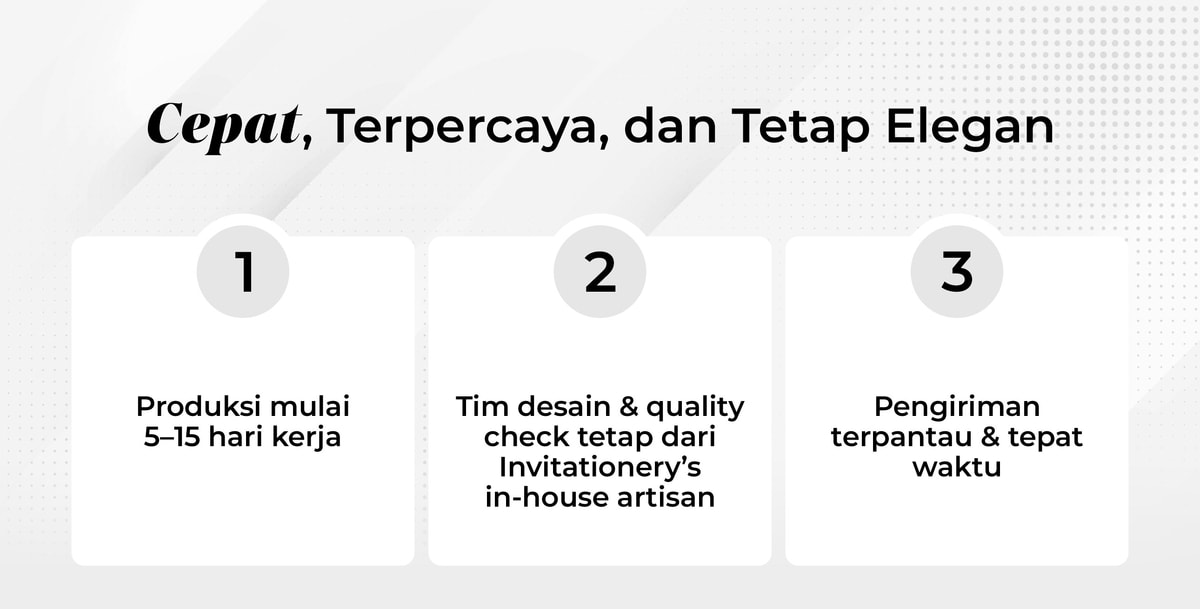 Cepat, Terpercaya, dan Tetap Elegan

1

Produksi mulai 5–15 hari kerja

2

Tim desain & quality check tetap dari Invitationery's in-house artisan

3

Pengiriman terpantau & tepat waktu